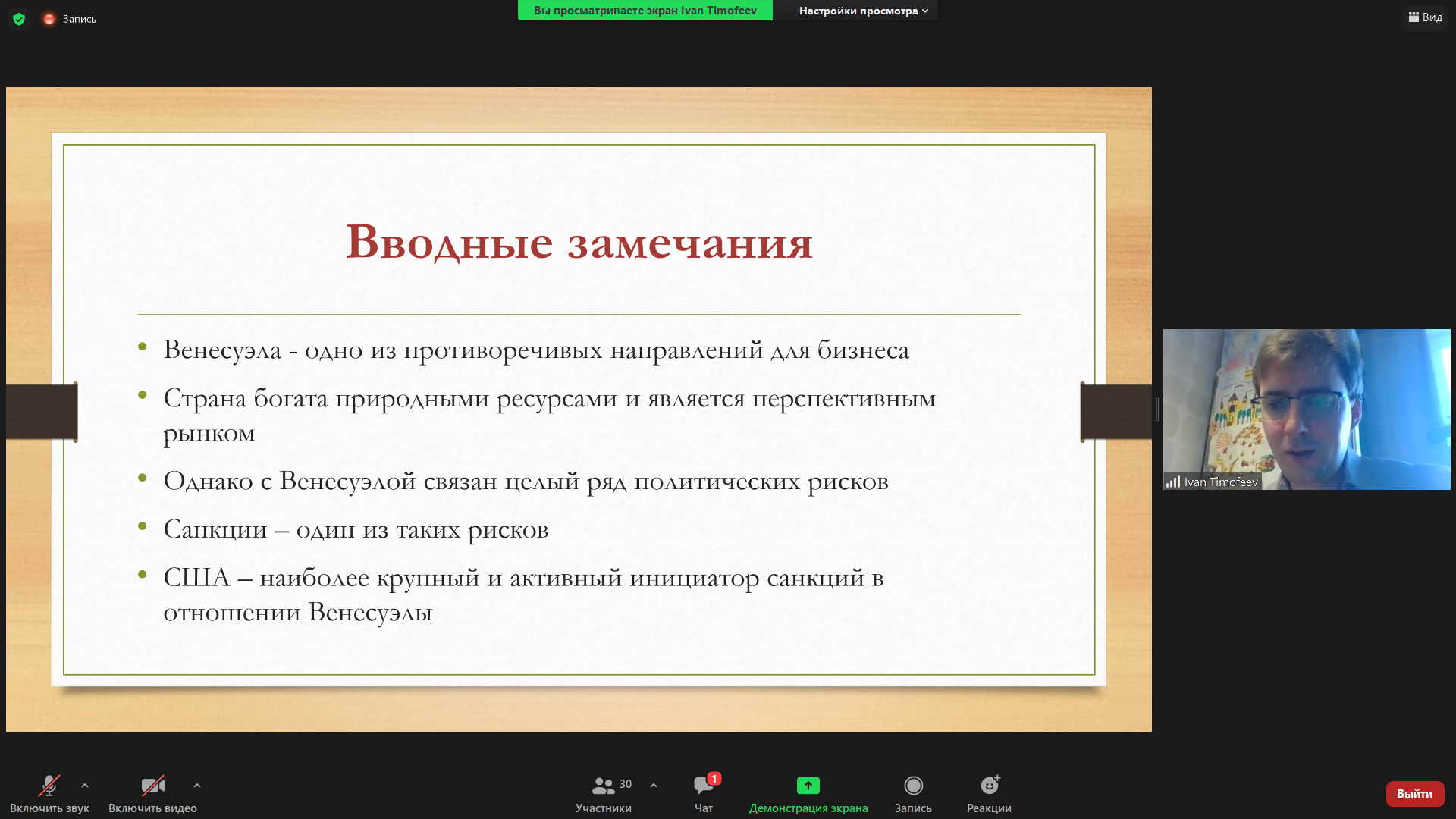 Запись

Вы просматриваете экран Ivan Timofeev

Настройки просмотра

Вид

Вводные замечания

• Венесуэла - одно из противоречивых направлений для бизнеса
• Страна богата природными ресурсами и является перспективным рынком
• Однако с Венесуэлой связан целый ряд политических рисков
• Санкции – один из таких рисков
• США – наиболее крупный и активный инициатор санкций в отношении Венесуэлы

Ivan Timofeev

Включить звук

Включить видео

30

Участники

1

Чат

Демонстрация экрана

Запись

Реакции

Выйти